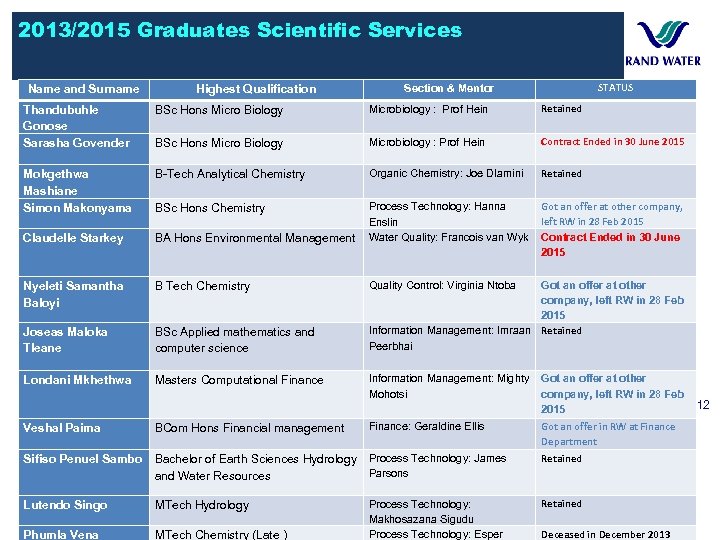 2013/2015 Graduates Scientific Services

RAND WATER

| Name and Surname | Highest Qualification | Section & Mentor | STATUS |
|---|---|---|---|
| Thandubuhle Gonose | BSc Hons Micro Biology | Microbiology : Prof Hein | Retained |
| Sarasha Govender | BSc Hons Micro Biology | Microbiology : Prof Hein | Contract Ended in 30 June 2015 |
| Mokgethwa Mashiane | B-Tech Analytical Chemistry | Organic Chemistry: Joe Dlamini | Retained |
| Simon Makonyama | BSc Hons Chemistry | Process Technology: Hanna Enslin | Got an offer at other company, left RW in 28 Feb 2015 |
| Claudelle Starkey | BA Hons Environmental Management | Water Quality: Francois van Wyk | Contract Ended in 30 June 2015 |
| Nyeleti Samantha Baloyi | B Tech Chemistry | Quality Control: Virginia Ntoba | Got an offer at other company, left RW in 28 Feb 2015 |
| Joseas Maloka Tleane | BSc Applied mathematics and computer science | Information Management: Imraan Peerbhai | Retained |
| Londani Mkhethwa | Masters Computational Finance | Information Management: Mighty Mohotsi | Got an offer at other company, left RW in 28 Feb 2015 |
| Veshal Paima | BCom Hons Financial management | Finance: Geraldine Ellis | Got an offer in RW at Finance Department |
| Sifiso Penuel Sambo | Bachelor of Earth Sciences Hydrology and Water Resources | Process Technology: James Parsons | Retained |
| Lutendo Singo | MTech Hydrology | Process Technology: Makhosazana Sigudu | Retained |
| Phumla Vena | MTech Chemistry (Late ) | Process Technology: Esper | Deceased in December 2013 |

12